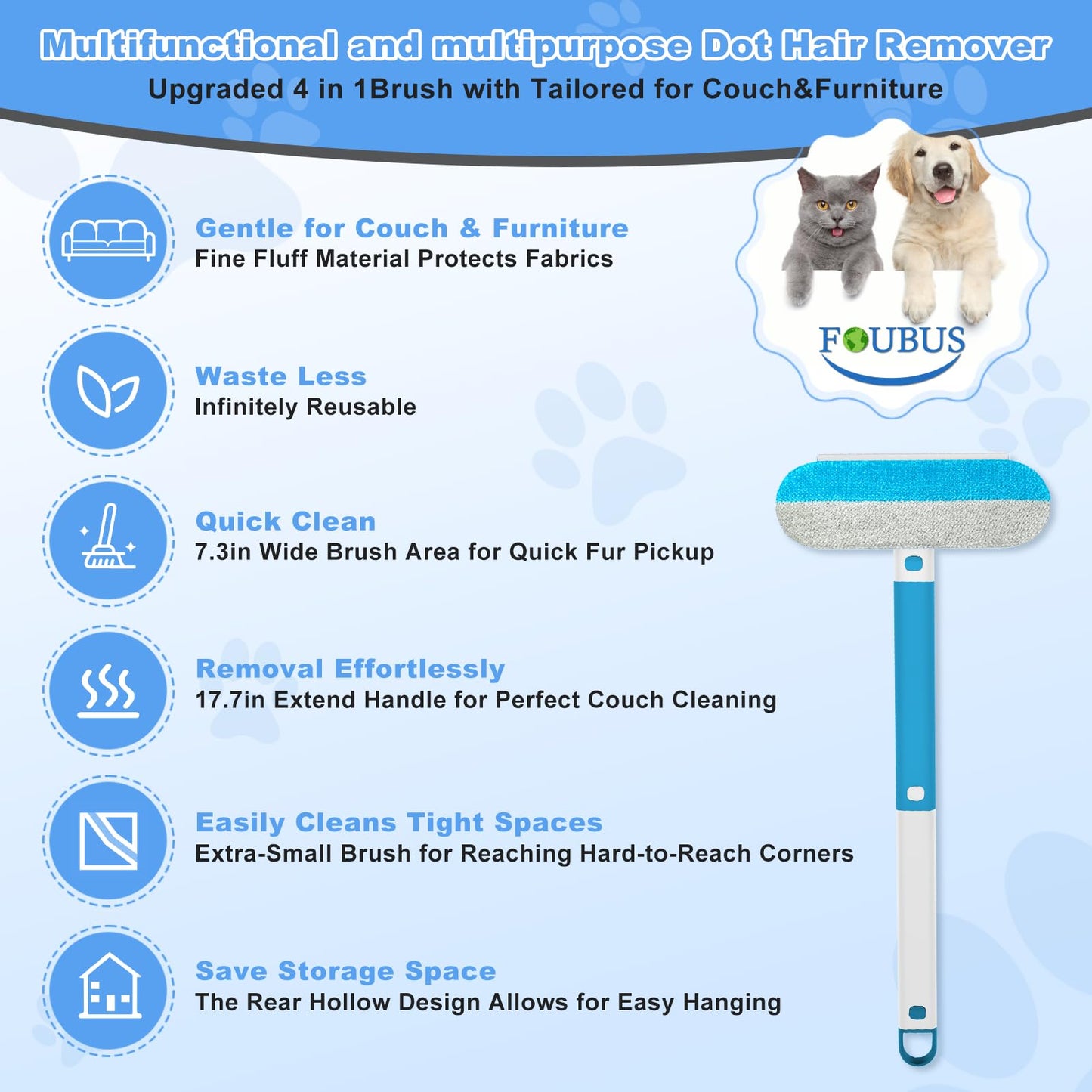 Multifunctional and multipurpose Dot Hair Remover
Upgraded 4 in 1Brush with Tailored for Couch&Furniture

FOUBUS

Gentle for Couch & Furniture
Fine Fluff Material Protects Fabrics

Waste Less
Infinitely Reusable

Quick Clean
7.3in Wide Brush Area for Quick Fur Pickup

Removal Effortlessly
17.7in Extend Handle for Perfect Couch Cleaning

Easily Cleans Tight Spaces
Extra-Small Brush for Reaching Hard-to-Reach Corners

Save Storage Space
The Rear Hollow Design Allows for Easy Hanging